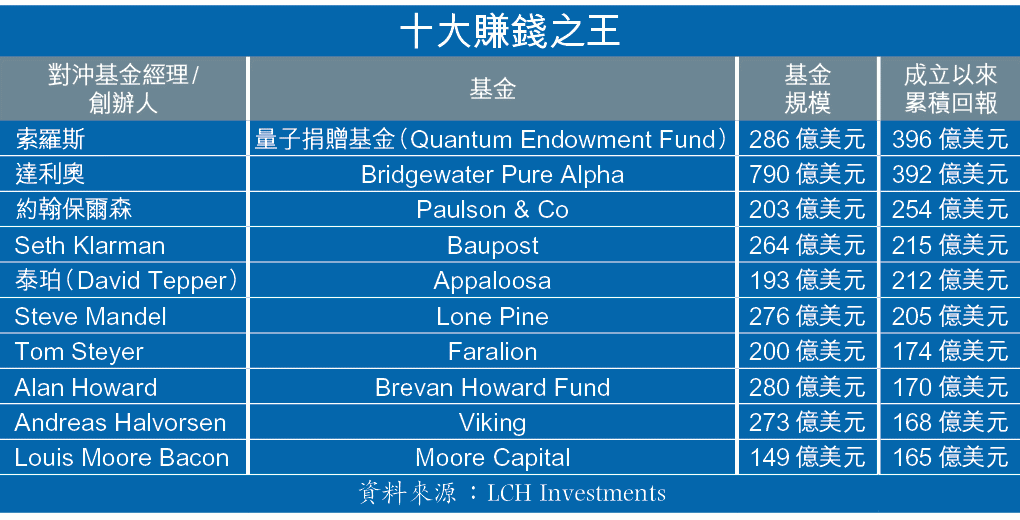 十大賺錢之王

| 對沖基金經理/創辦人 | 基金 | 基金規模 | 成立以來累積回報 |
|---|---|---|---|
| 索羅斯 | 量子捐贈基金(Quantum Endowment Fund) | 286 億美元 | 396 億美元 |
| 達利奧 | Bridgewater Pure Alpha | 790 億美元 | 392 億美元 |
| 約翰保爾森 | Paulson & Co | 203 億美元 | 254 億美元 |
| Seth Klarman | Baupost | 264 億美元 | 215 億美元 |
| 泰珀(David Tepper) | Appaloosa | 193 億美元 | 212 億美元 |
| Steve Mandel | Lone Pine | 276 億美元 | 205 億美元 |
| Tom Steyer | Faralion | 200 億美元 | 174 億美元 |
| Alan Howard | Brevan Howard Fund | 280 億美元 | 170 億美元 |
| Andreas Halvorsen | Viking | 273 億美元 | 168 億美元 |
| Louis Moore Bacon | Moore Capital | 149 億美元 | 165 億美元 |

資料來源:LCH Investments